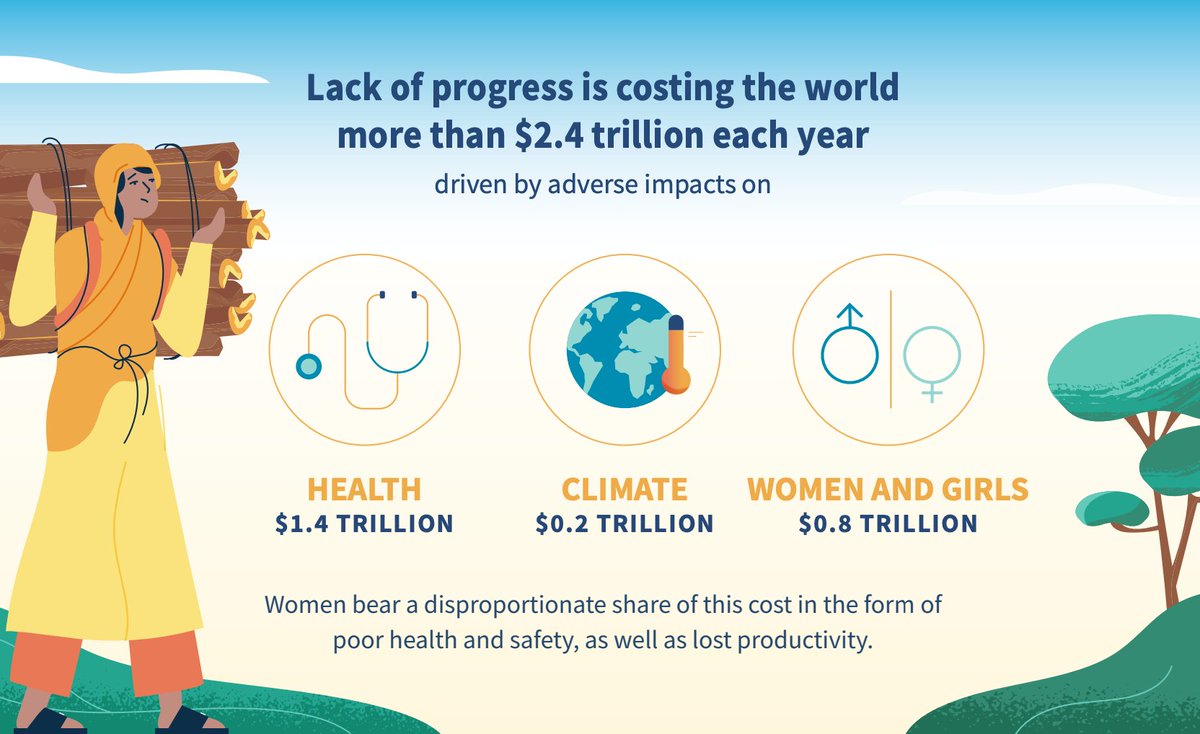 Lack of progress is costing the world more than \$2.4 trillion each year

driven by adverse impacts on

HEALTH
\$1.4 TRILLION

CLIMATE
\$0.2 TRILLION

WOMEN AND GIRLS
\$0.8 TRILLION

Women bear a disproportionate share of this cost in the form of poor health and safety, as well as lost productivity.